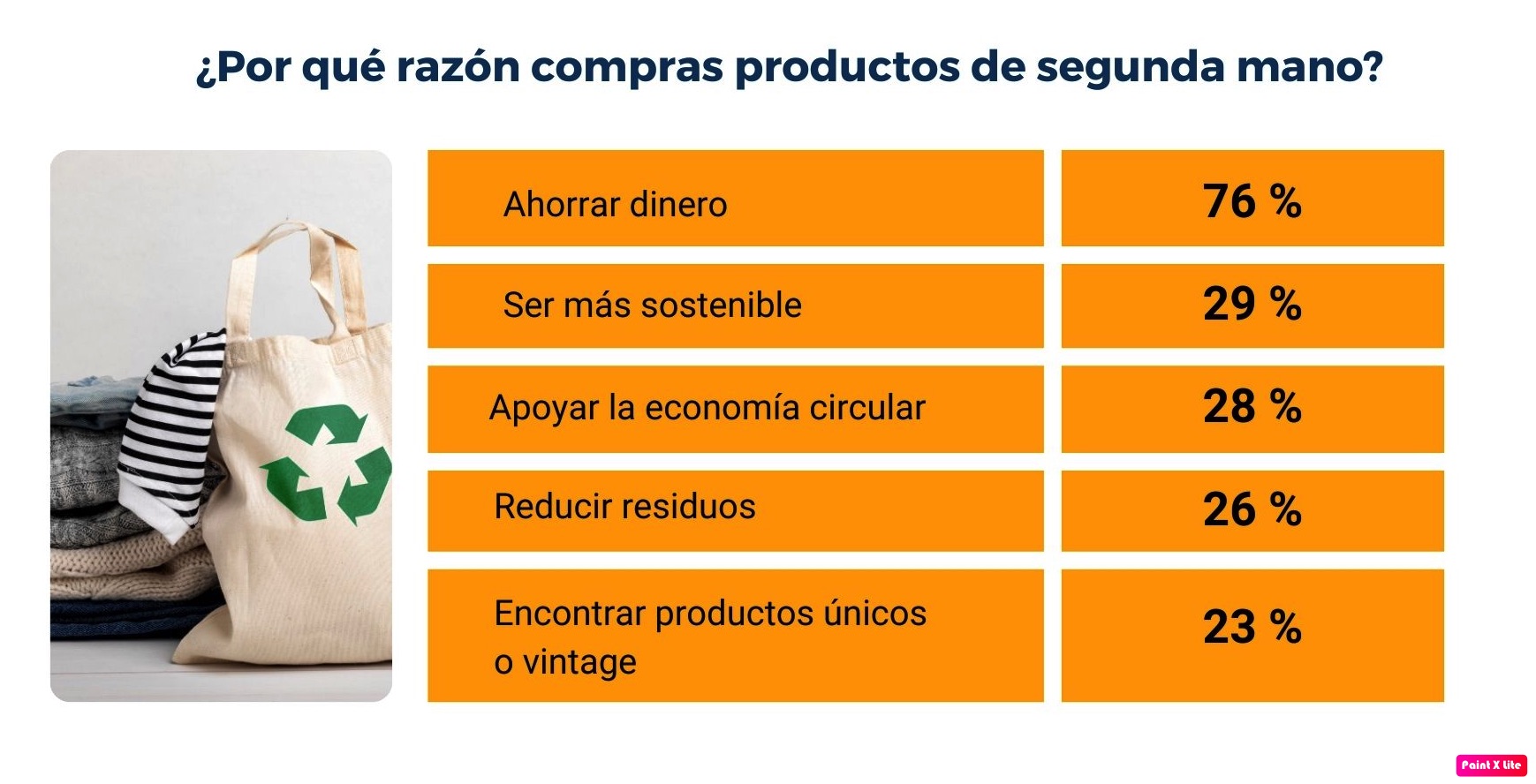 ¿Por qué razón compras productos de segunda mano?

| | |
|---|---|
| Ahorrar dinero | 76 % |
| Ser más sostenible | 29 % |
| Apoyar la economía circular | 28 % |
| Reducir residuos | 26 % |
| Encontrar productos únicos o vintage | 23 % |

Paint X lite